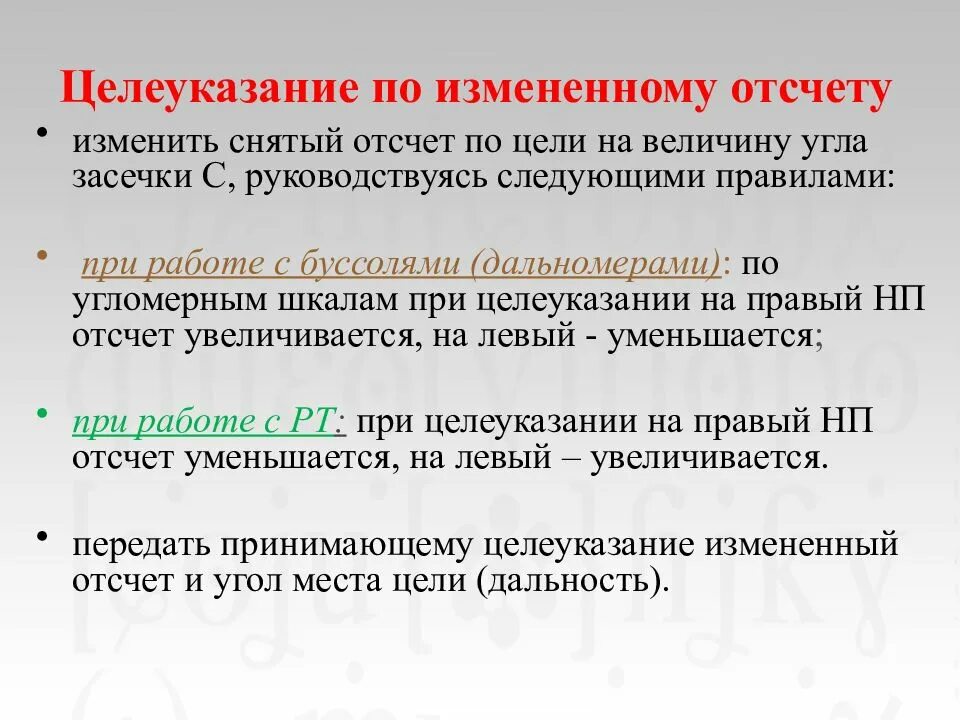 Целеуказание по измененному отсчету

• изменить снятый отсчет по цели на величину угла засечки С, руководствуясь следующими правилами:

• при работе с буссолями (дальномерами): по угломерным шкалам при целеуказании на правый НП отсчет увеличивается, на левый - уменьшается;

• при работе с РТ: при целеуказании на правый НП отсчет уменьшается, на левый – увеличивается.

• передать принимающему целеуказание измененный отсчет и угол места цели (дальность).